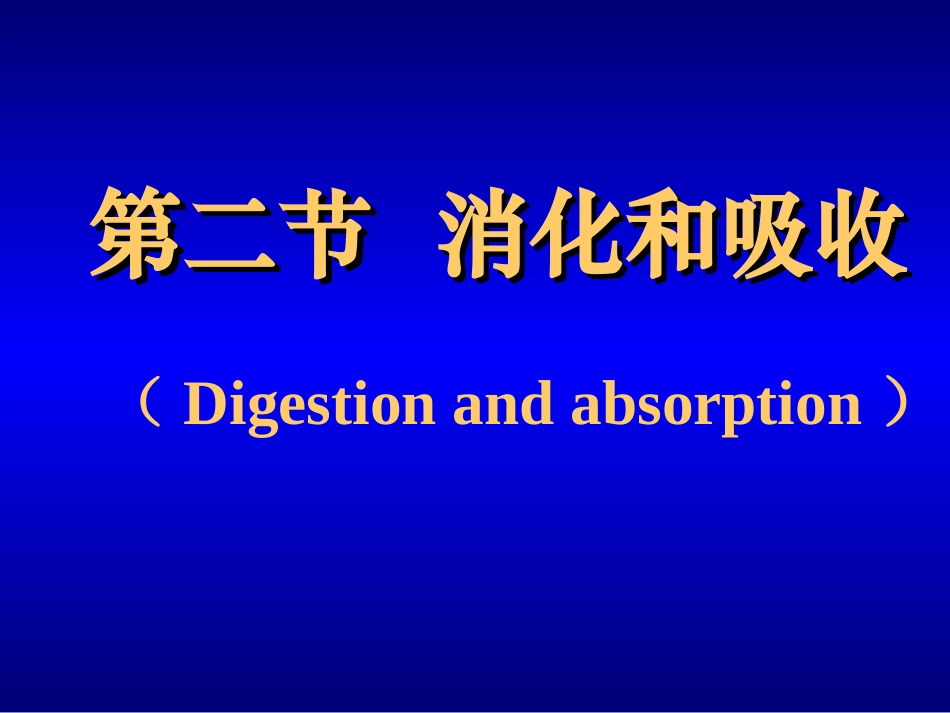 第二节 消化和吸收

（ Digestion and absorption ）